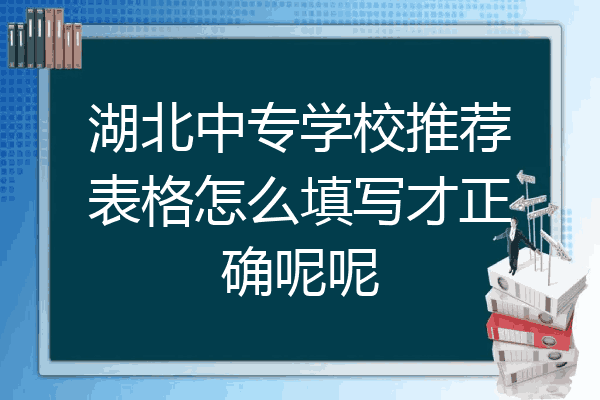 湖北中专学校推荐表格怎么填写才正确呢呢